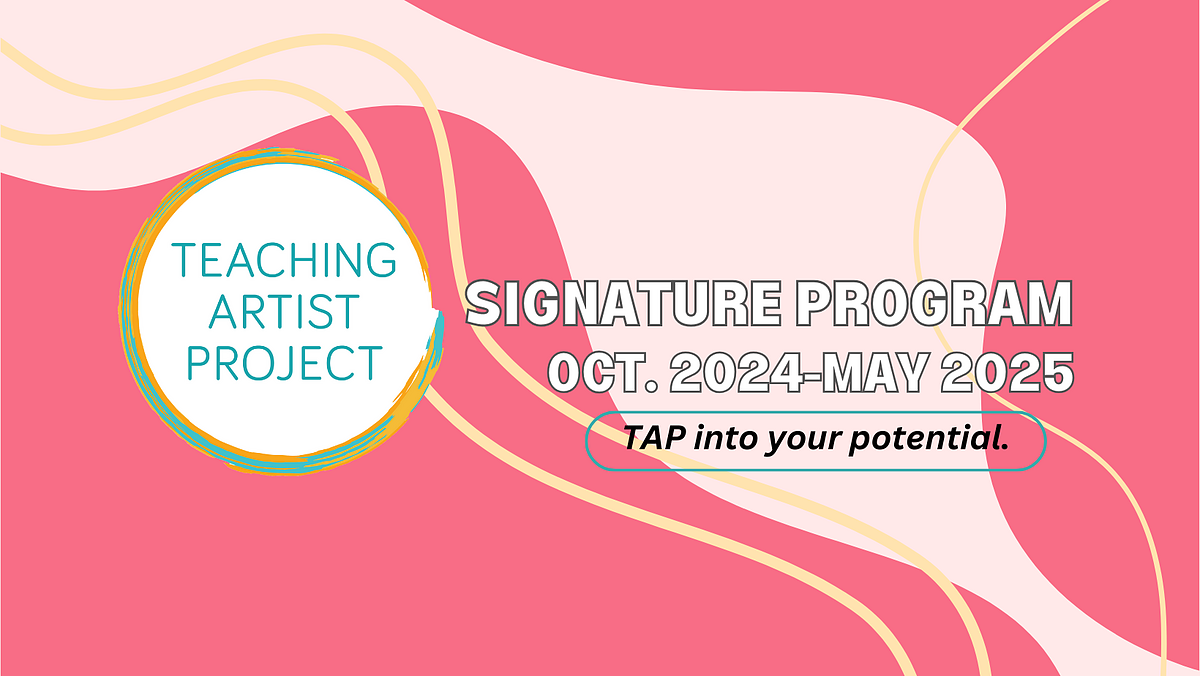 TEACHING ARTIST PROJECT

SIGNATURE PROGRAM
OCT. 2024-MAY 2025

TAP into your potential.